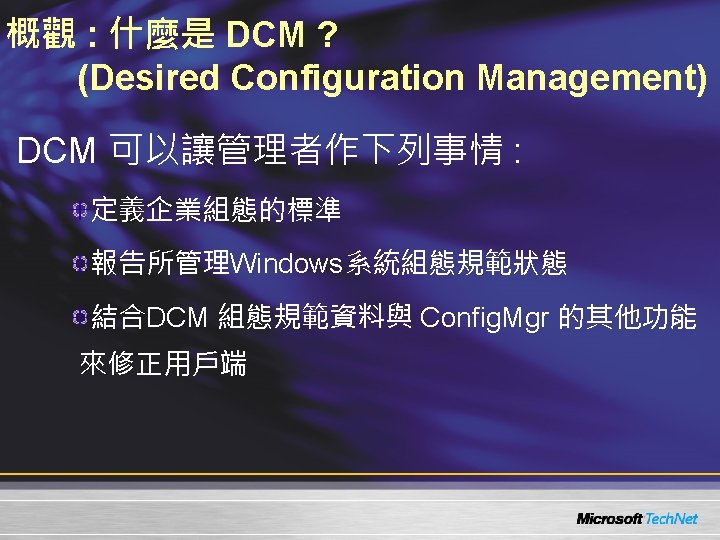 概觀：什麼是 DCM？
(Desired Configuration Management)

DCM 可以讓管理者作下列事情：

定義企業組態的標準

報告所管理Windows系統組態規範狀態

結合DCM 組態規範資料與 ConfigMgr 的其他功能來修正用戶端

Microsoft TechNet